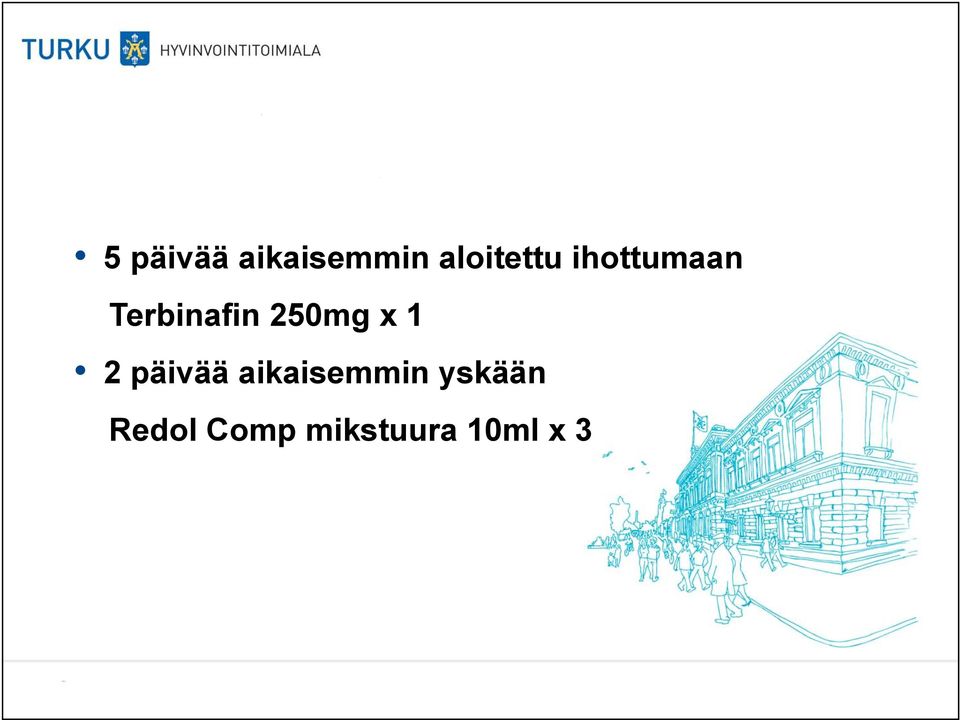 TURKU HYVINVOINTITOIMIALA

• 5 päivää aikaisemmin aloitettu ihottumaan
Terbinafin 250mg x 1

• 2 päivää aikaisemmin yskään
Redol Comp mikstuura 10ml x 3